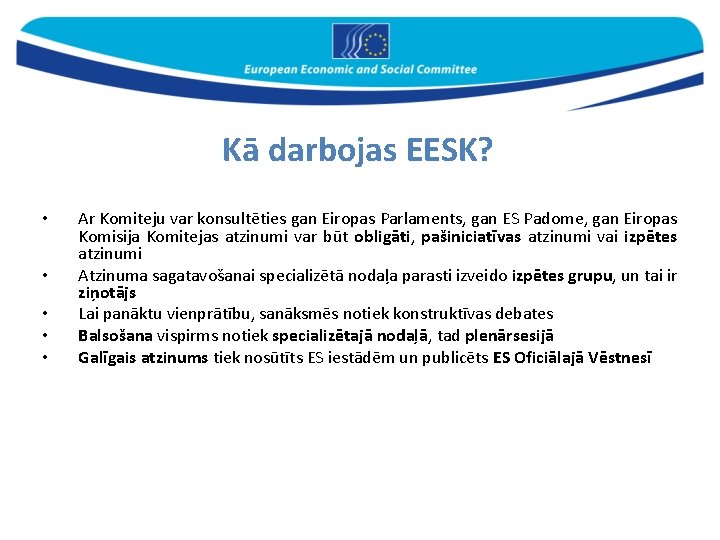 European Economic and Social Committee

Kā darbojas EESK?

• Ar Komiteju var konsultēties gan Eiropas Parlaments, gan ES Padome, gan Eiropas Komisija Komitejas atzinumi var būt obligāti, pašiniciatīvas atzinumi vai izpētes atzinumi
• Atzinuma sagatavošanai specializētā nodaļa parasti izveido izpētes grupu, un tai ir ziņotājs
• Lai panāktu vienprātību, sanāksmēs notiek konstruktīvas debates
• Balsošana vispirms notiek specializētajā nodaļā, tad plenārsesijā
• Galīgais atzinums tiek nosūtīts ES iestādēm un publicēts ES Oficiālajā Vēstnesī